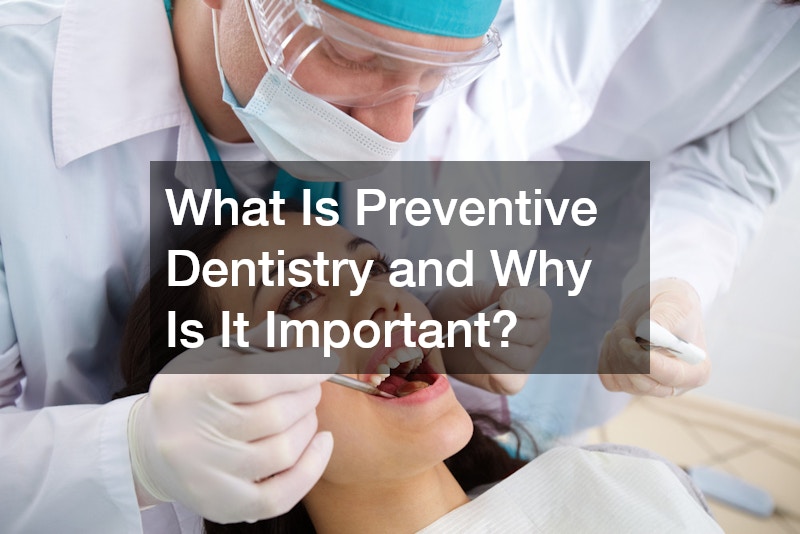 What Is Preventive Dentistry and Why Is It Important?